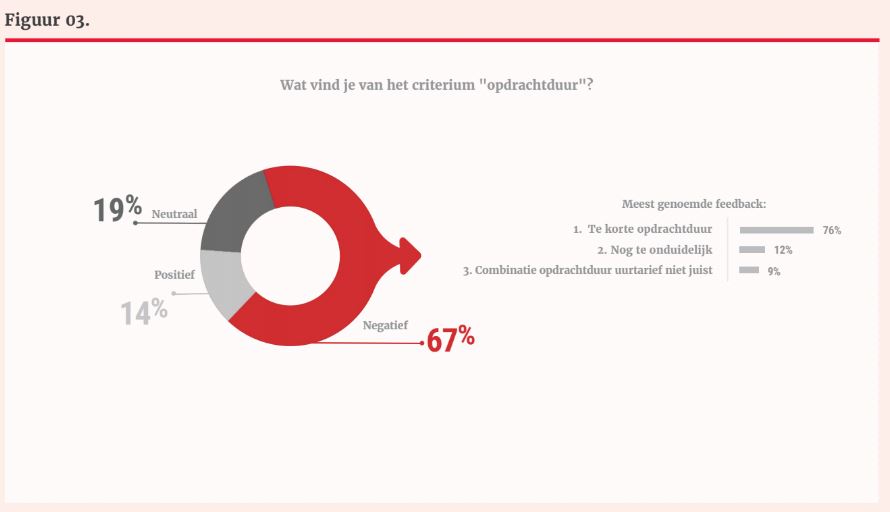 Figuur 03.

Wat vind je van het criterium "opdrachtduur"?

19% Neutraal

Positief

14%

Negatief

67%

Meest genoemde feedback:

1. Te korte opdrachtduur 76%

2. Nog te onduidelijk 12%

3. Combinatie opdrachtduur uurtarief niet juist 9%